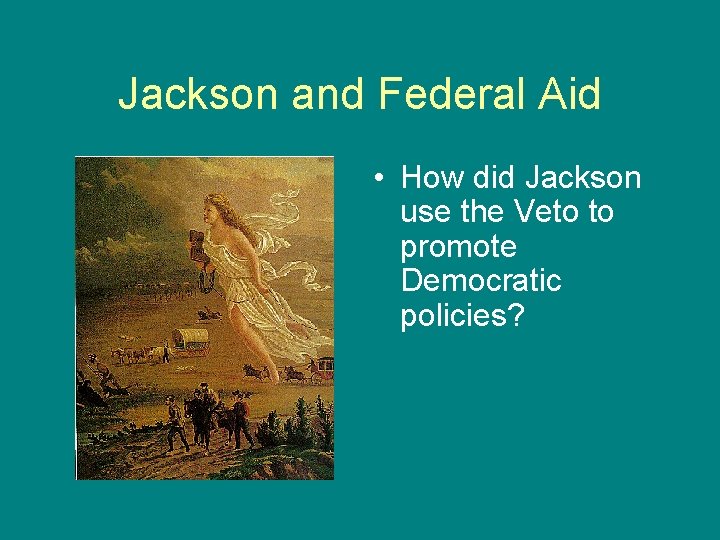 Jackson and Federal Aid

• How did Jackson use the Veto to promote Democratic policies?